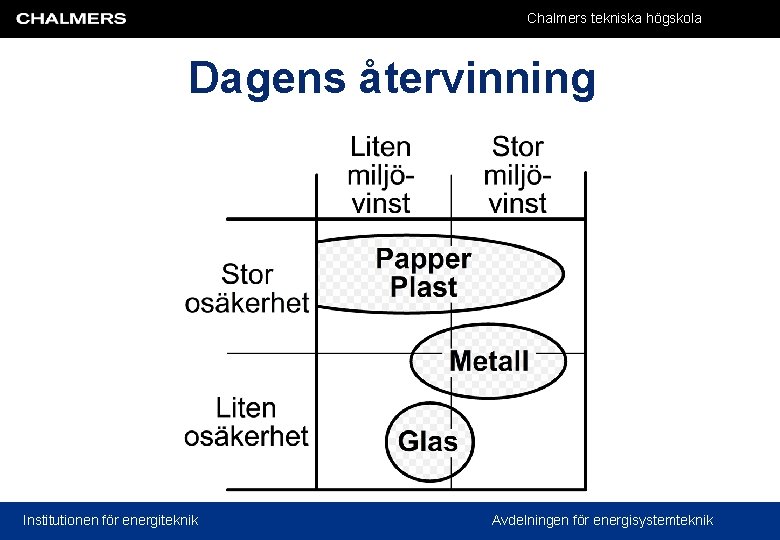 CHALMERS

Chalmers tekniska högskola

Dagens återvinning

Liten miljövinst

Stor miljövinst

Stor osäkerhet

Liten osäkerhet

Papper Plast

Metall

Glas

Institutionen för energiteknik

Avdelningen för energisystemteknik